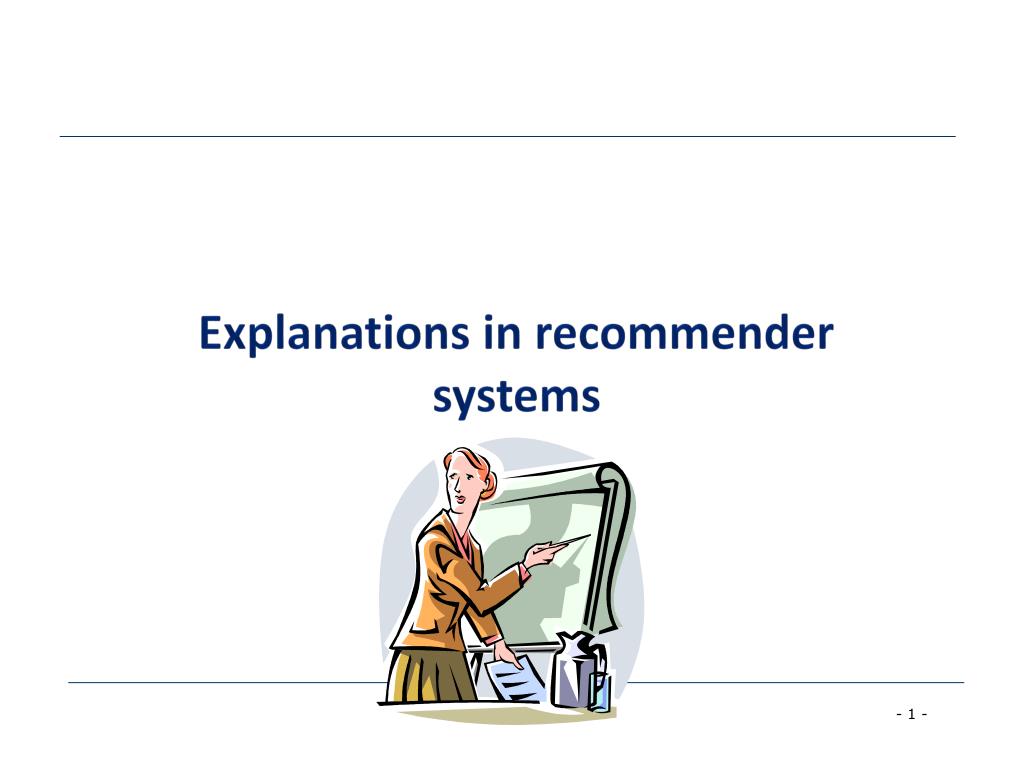 Explanations in recommender systems

- 1 -